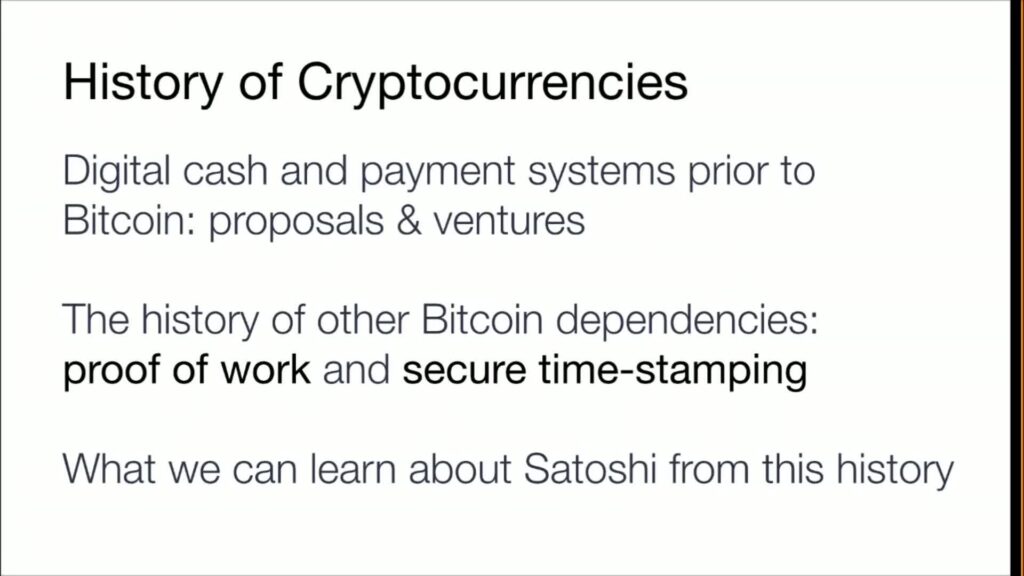 History of Cryptocurrencies

Digital cash and payment systems prior to Bitcoin: proposals & ventures

The history of other Bitcoin dependencies: proof of work and secure time-stamping

What we can learn about Satoshi from this history